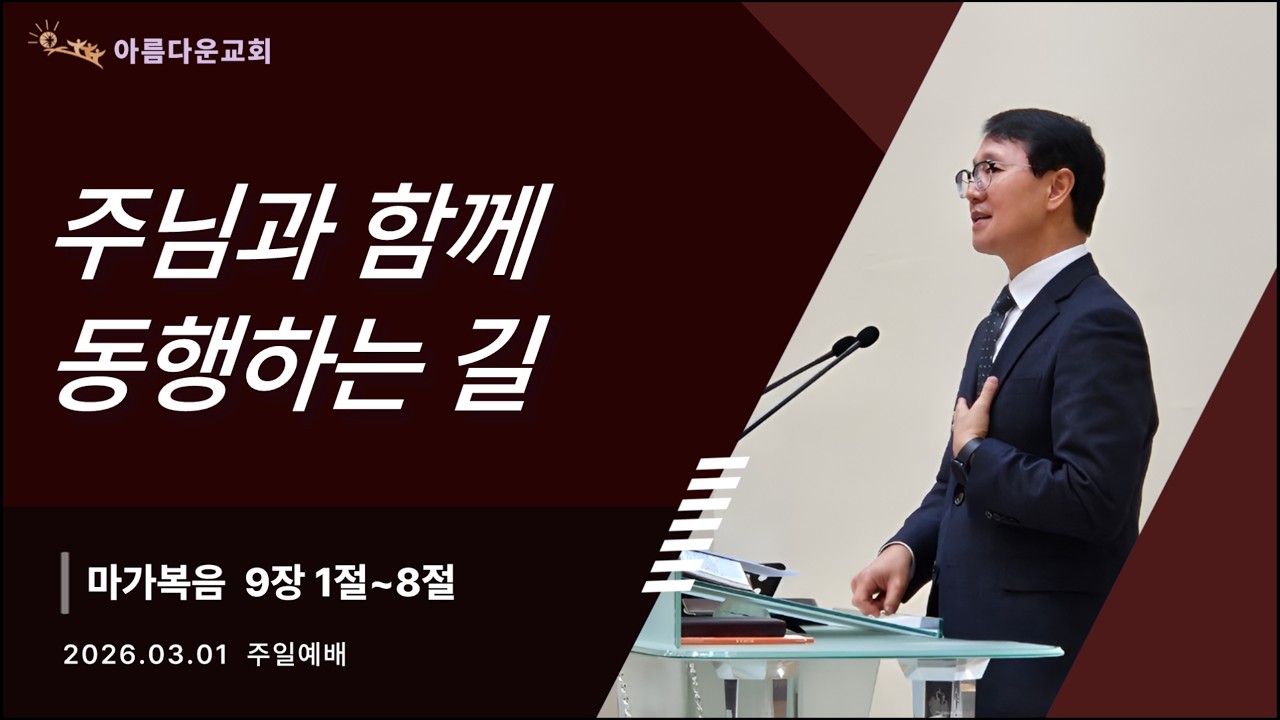 아름다운교회

주님과 함께
동행하는 길

마가복음 9장 1절~8절

2026.03.01 주일예배